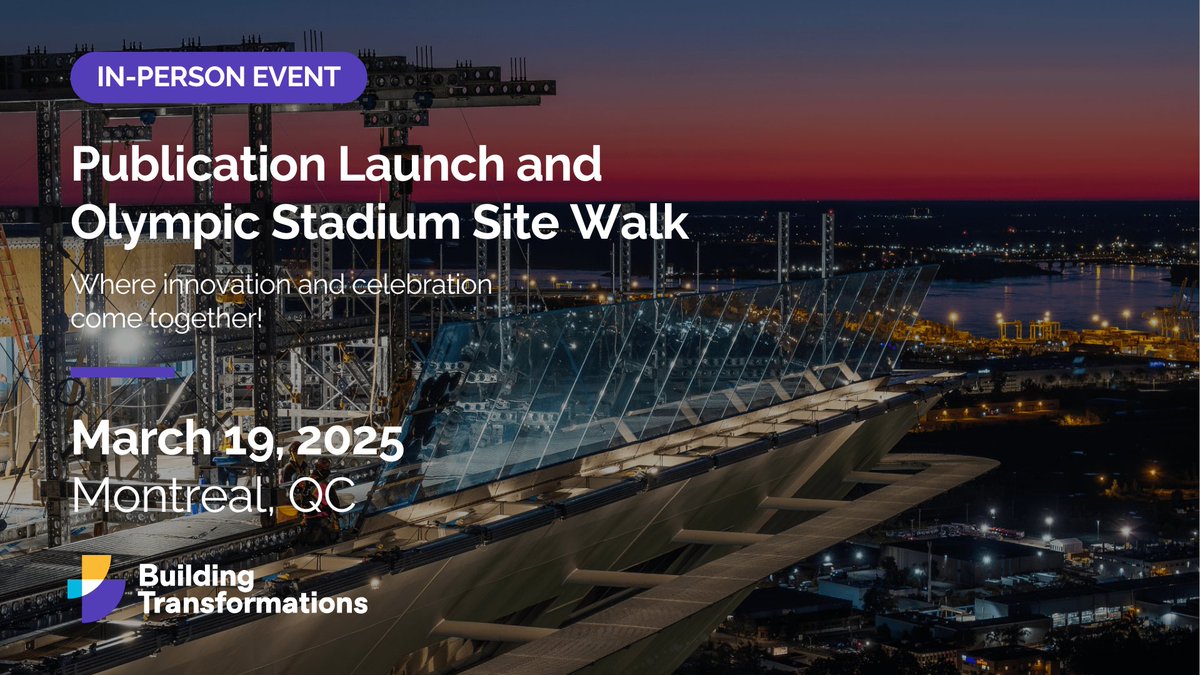 IN-PERSON EVENT

Publication Launch and Olympic Stadium Site Walk

Where innovation and celebration come together!

March 19, 2025
Montreal, QC

Building Transformations